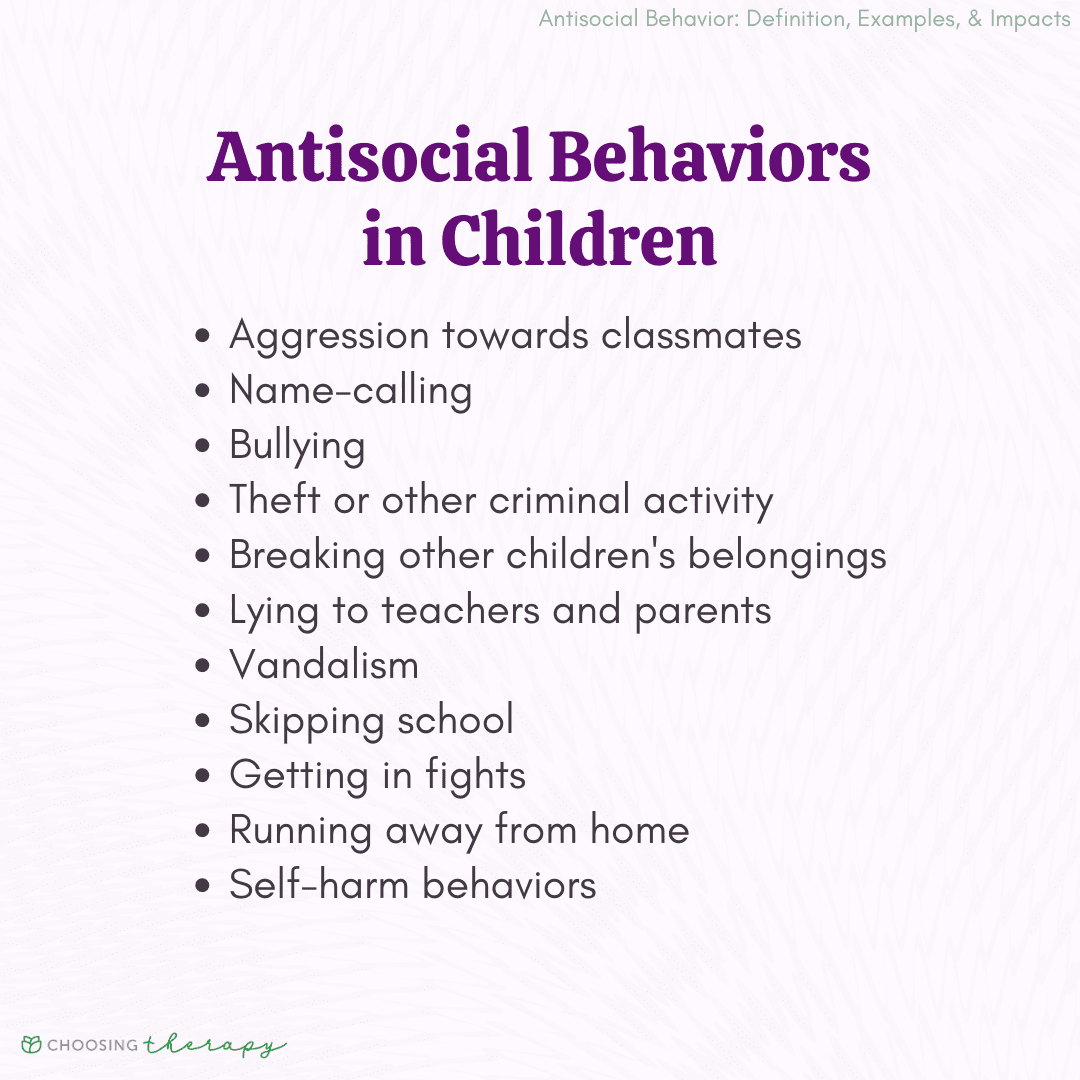 Antisocial Behavior: Definition, Examples, & Impacts

Antisocial Behaviors in Children

- Aggression towards classmates
- Name-calling
- Bullying
- Theft or other criminal activity
- Breaking other children's belongings
- Lying to teachers and parents
- Vandalism
- Skipping school
- Getting in fights
- Running away from home
- Self-harm behaviors

CHOOSING therapy